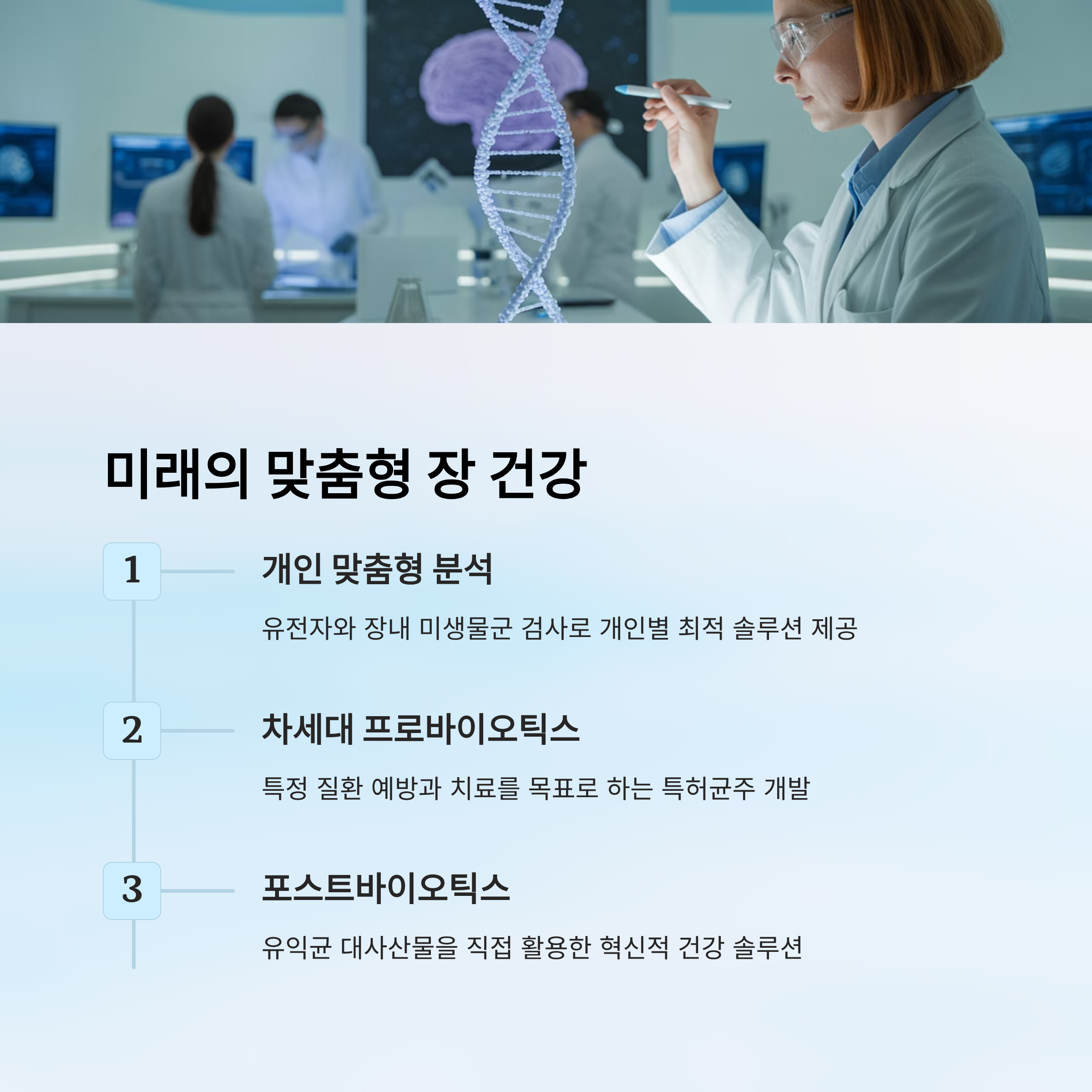 미래의 맞춤형 장 건강

1

개인 맞춤형 분석

유전자와 장내 미생물군 검사로 개인별 최적 솔루션 제공

2

차세대 프로바이오틱스

특정 질환 예방과 치료를 목표로 하는 특허균주 개발

3

포스트바이오틱스

유익균 대사산물을 직접 활용한 혁신적 건강 솔루션